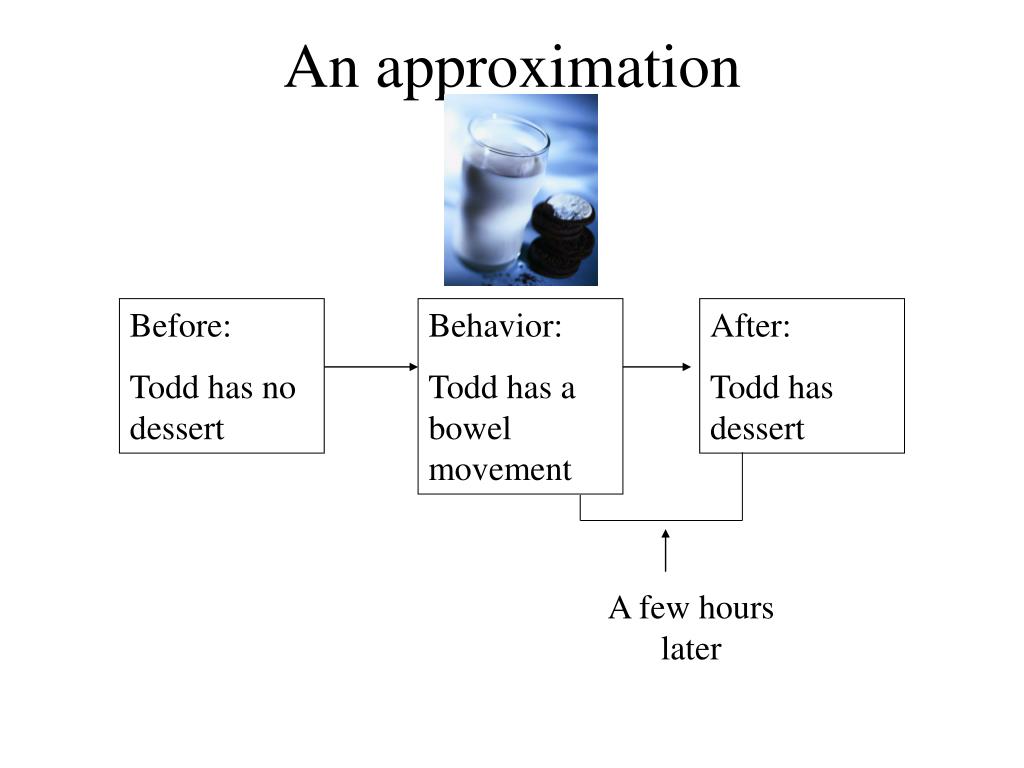 An approximation

Before:
Todd has no dessert

Behavior:
Todd has a bowel movement

After:
Todd has dessert

A few hours later